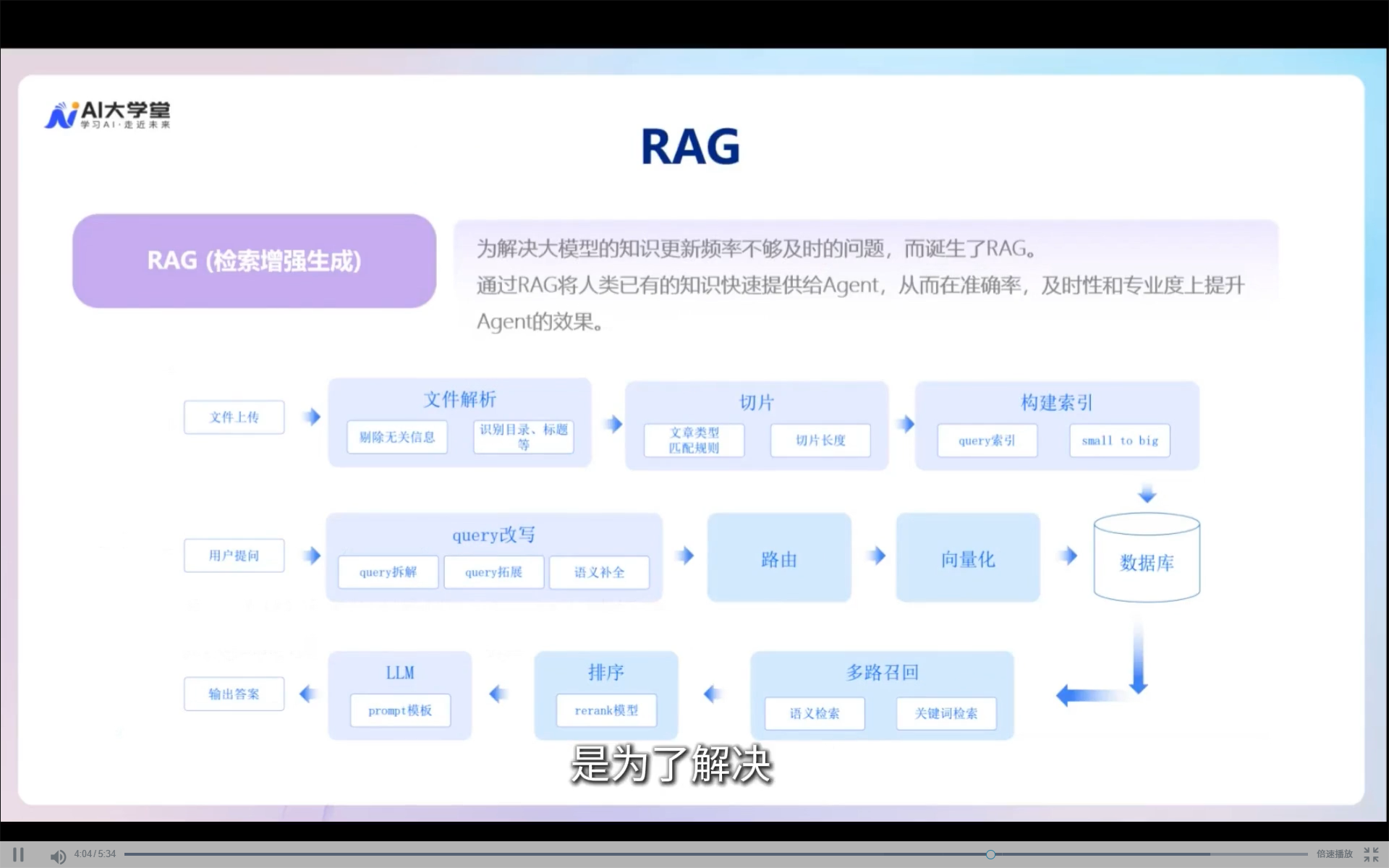 AI大学堂
学习AI·走近未来

RAG

RAG (检索增强生成)

为解决大模型的知识更新频率不够及时的问题，而诞生了RAG。
通过RAG将人类已有的知识快速提供给Agent，从而在准确率，及时性和专业度上提升Agent的效果。

文件上传

文件解析
剔除无关信息
识别目录、标题等

切片
文章类型匹配规则
切片长度

构建索引
query索引
small to big

用户提问

query改写
query拆解
query拓展
语义补全

路由

向量化

数据库

输出答案

LLM
prompt模板

排序
rerank模型

多路召回
语义检索
关键词检索

是为了解决

4:04 / 5:34
倍速播放